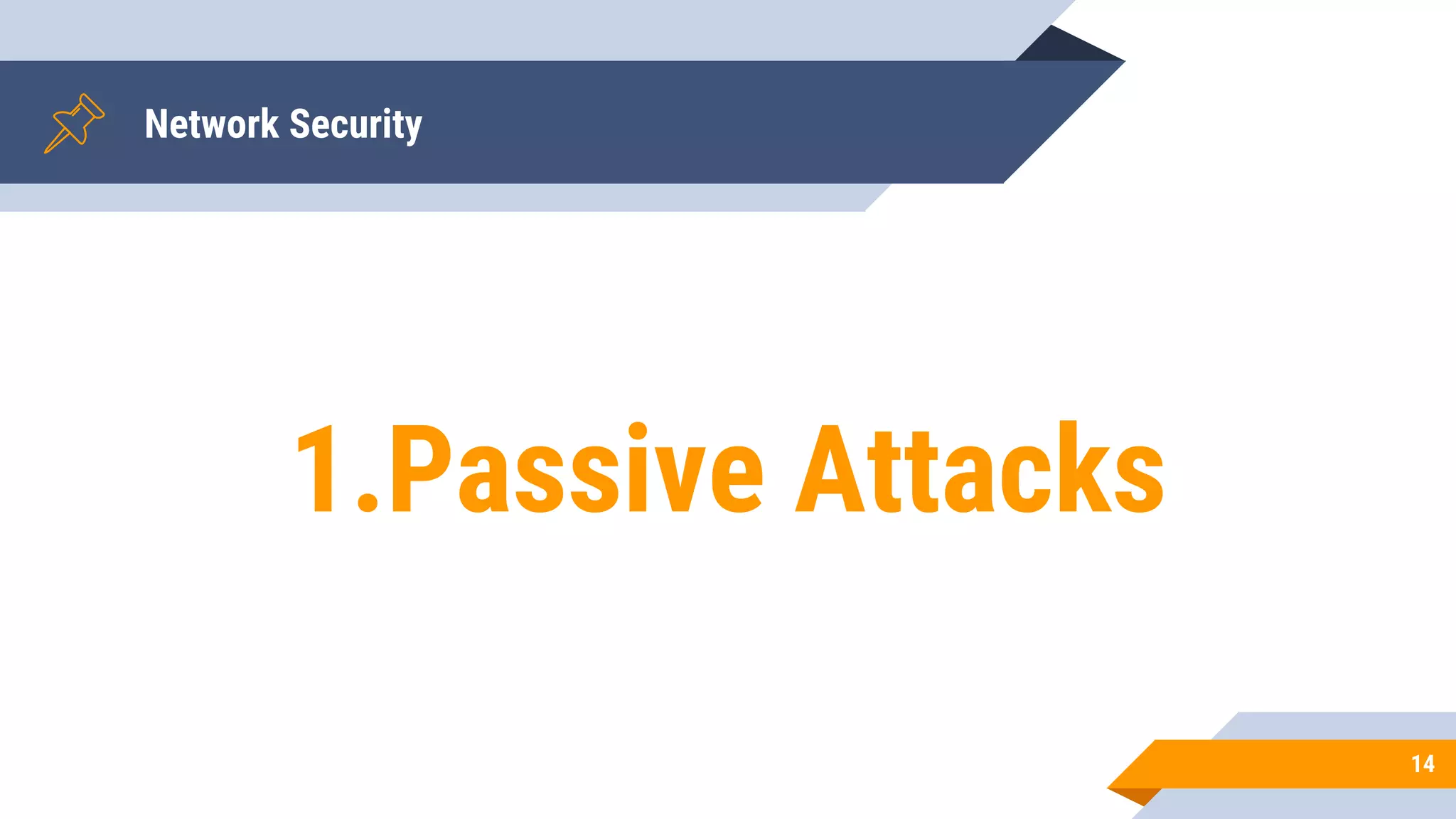 Network Security

1.Passive Attacks

14